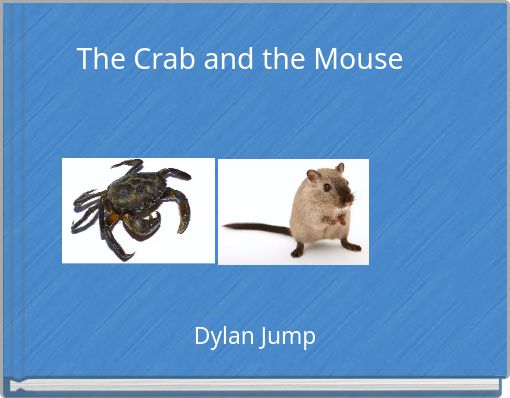 The Crab and the Mouse

Dylan Jump